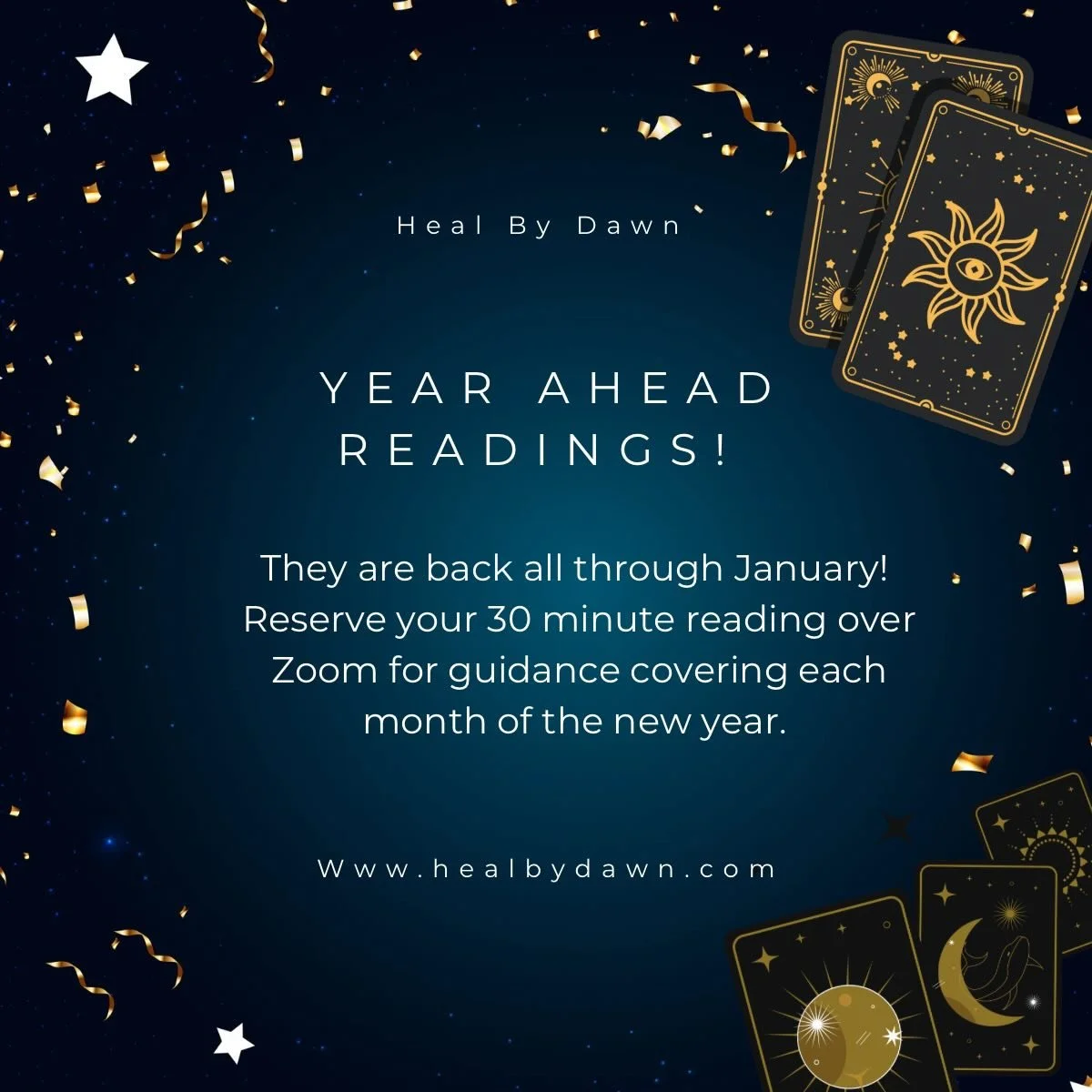 Heal By Dawn

YEAR AHEAD READINGS!

They are back all through January! Reserve your 30 minute reading over Zoom for guidance covering each month of the new year.

Www.healbydawn.com